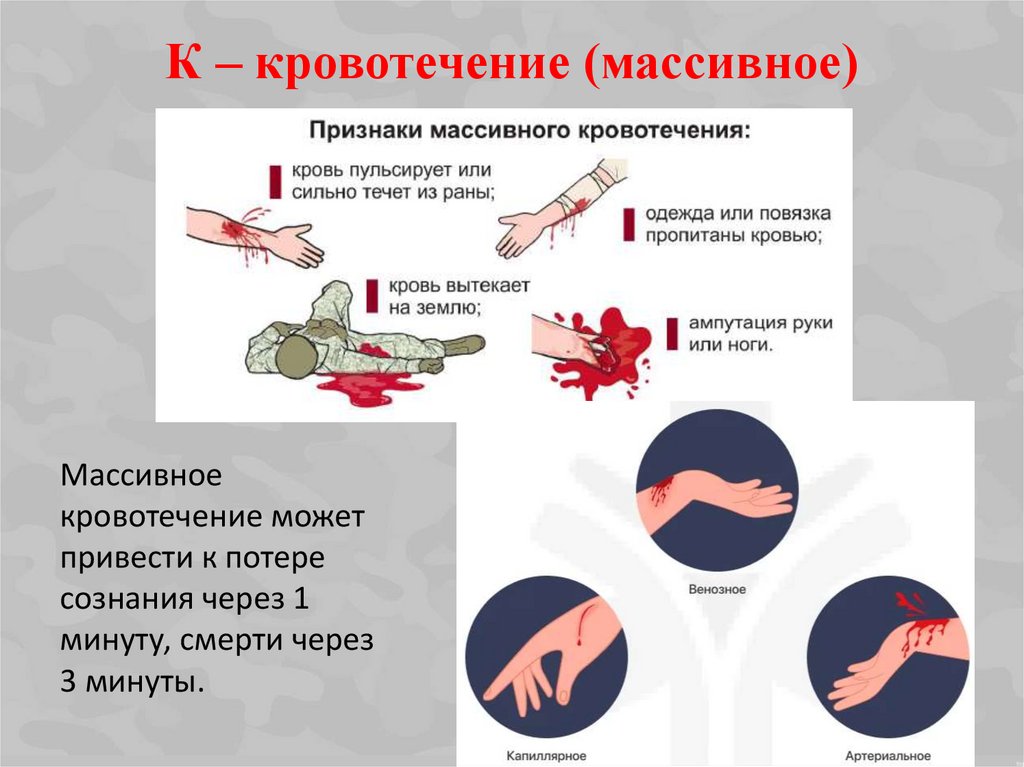 К – кровотечение (массивное)

Признаки массивного кровотечения:

кровь пульсирует или сильно течет из раны;

одежда или повязка пропитаны кровью;

кровь вытекает на землю;

ампутация руки или ноги.

Массивное кровотечение может привести к потере сознания через 1 минуту, смерти через 3 минуты.

Венозное

Капиллярное

Артериальное